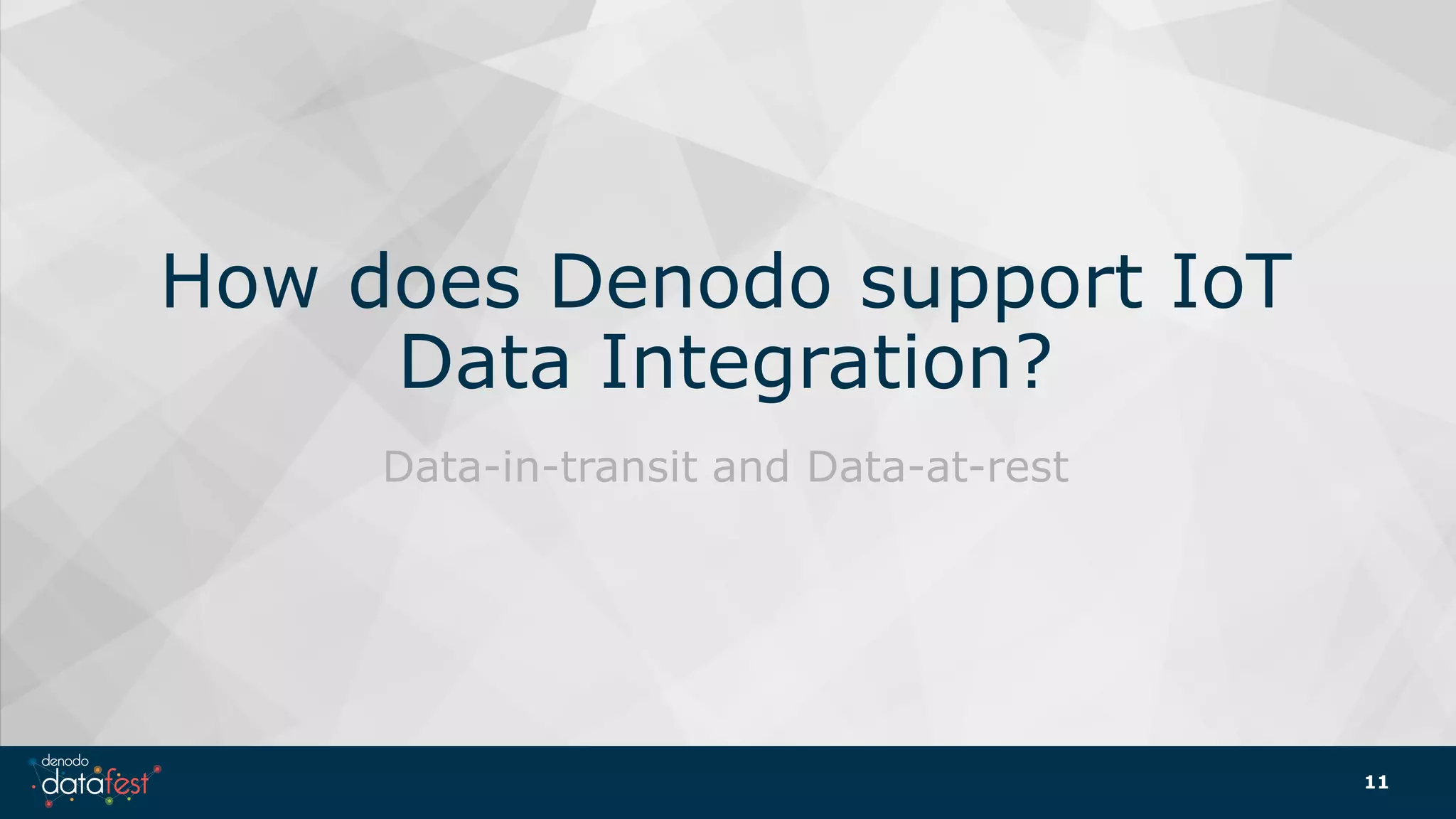 How does Denodo support IoT Data Integration?

Data-in-transit and Data-at-rest

denodo datafest

11